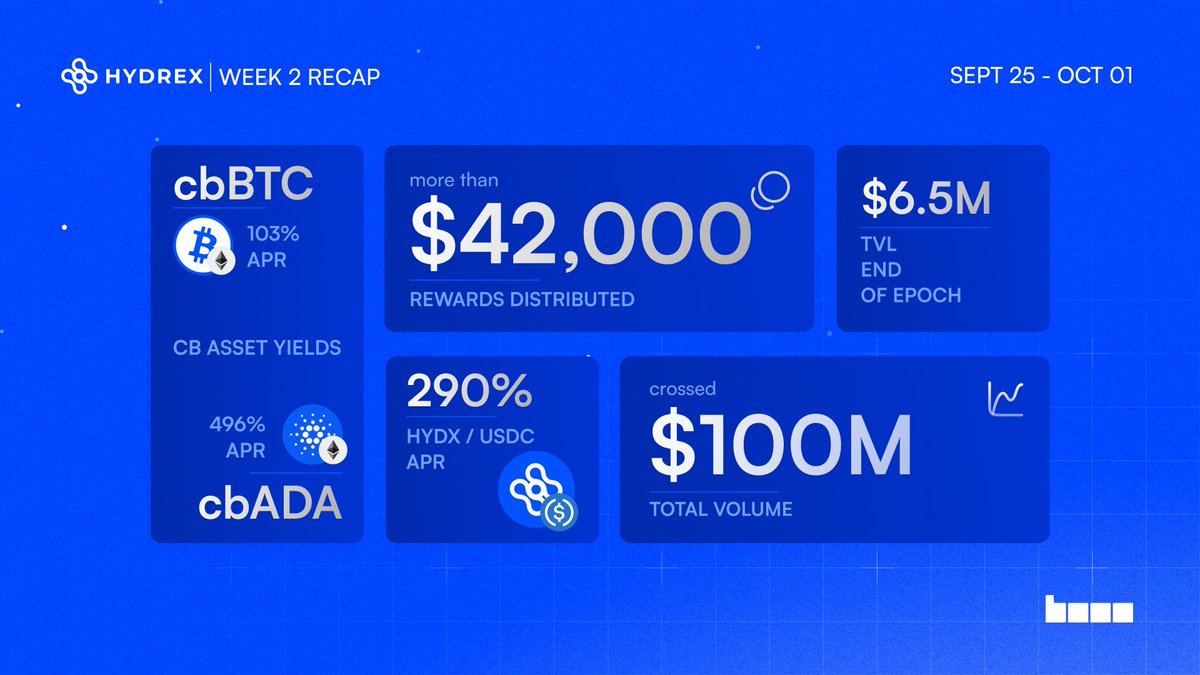 HYDREX | WEEK 2 RECAP

SEPT 25 - OCT 01

cbBTC

103% APR

CB ASSET YIELDS

496% APR

cbADA

more than

$42,000

REWARDS DISTRIBUTED

$6.5M

TVL END OF EPOCH

290%

HYDX / USDC APR

crossed

$100M

TOTAL VOLUME

base